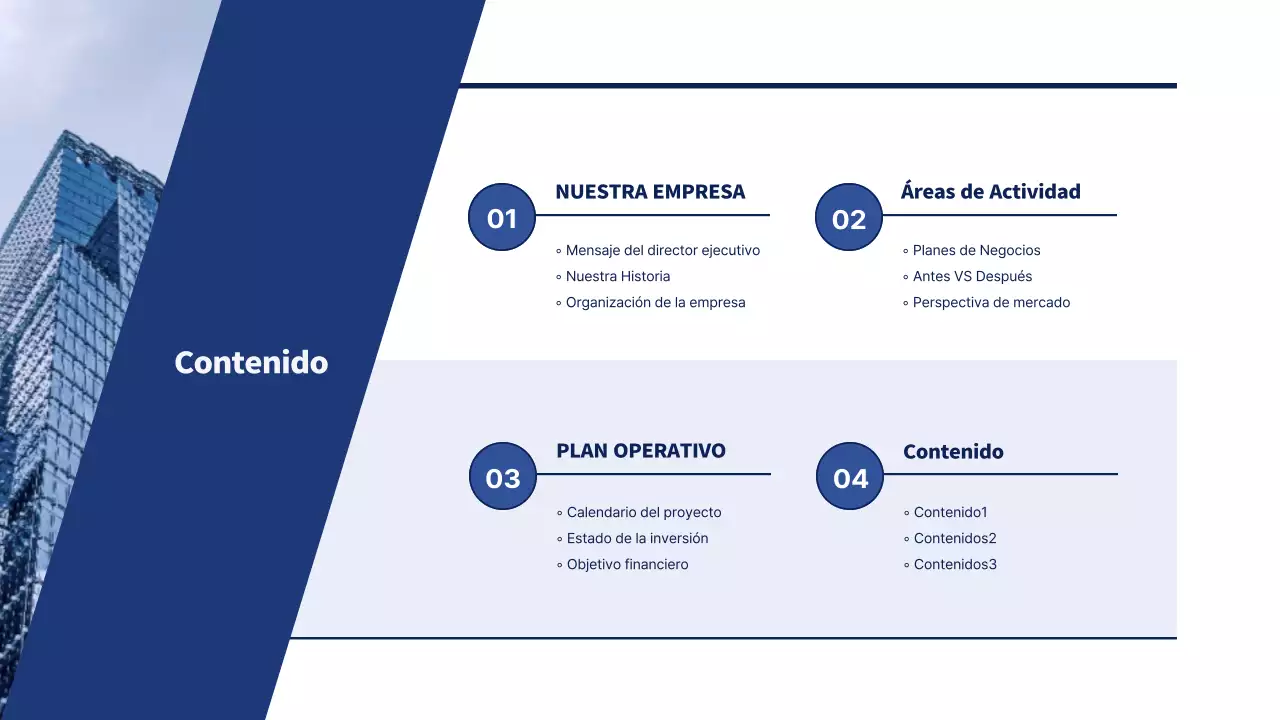 Contenido

01
NUESTRA EMPRESA
◦ Mensaje del director ejecutivo
◦ Nuestra Historia
◦ Organización de la empresa

02
Áreas de Actividad
◦ Planes de Negocios
◦ Antes VS Después
◦ Perspectiva de mercado

03
PLAN OPERATIVO
◦ Calendario del proyecto
◦ Estado de la inversión
◦ Objetivo financiero

04
Contenido
◦ Contenido1
◦ Contenidos2
◦ Contenidos3